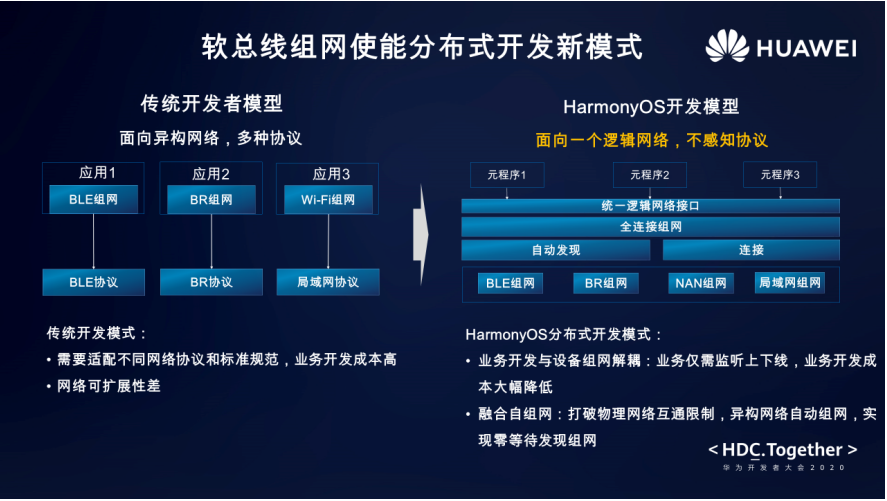 软总线组网使能分布式开发新模式

HUAWEI

传统开发者模型

面向异构网络，多种协议

应用1

BLE组网

应用2

BR组网

应用3

Wi-Fi组网

BLE协议

BR协议

局域网协议

传统开发模式：

• 需要适配不同网络协议和标准规范，业务开发成本高

• 网络可扩展性差

HarmonyOS开发模型

面向一个逻辑网络，不感知协议

元程序1

元程序2

元程序3

统一逻辑网络接口

全连接组网

自动发现

连接

BLE组网

BR组网

NAN组网

局域网组网

HarmonyOS分布式开发模式：

• 业务开发与设备组网解耦：业务仅需监听上下线，业务开发成本大幅降低

• 融合自组网：打破物理网络互通限制，异构网络自动组网，实现零等待发现组网

< HDC.Together >

华为开发者大会2020